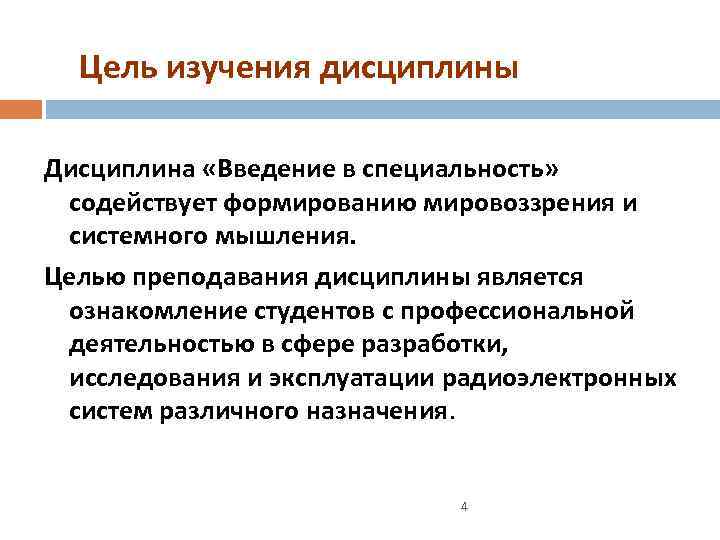 Цель изучения дисциплины

Дисциплина «Введение в специальность» содействует формированию мировоззрения и системного мышления.

Целью преподавания дисциплины является ознакомление студентов с профессиональной деятельностью в сфере разработки, исследования и эксплуатации радиоэлектронных систем различного назначения.

4